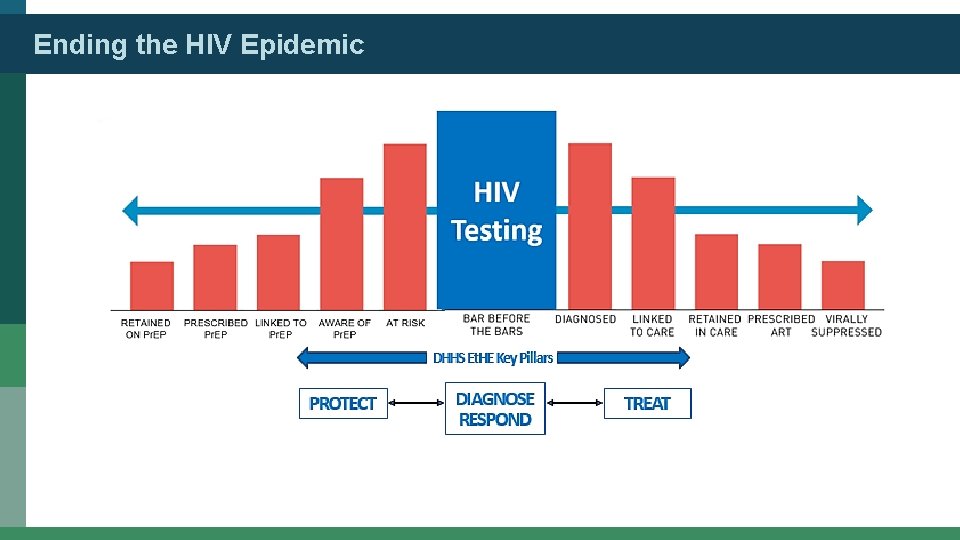 Ending the HIV Epidemic

HIV Testing

RETAINED ON PrEP

PRESCRIBED PrEP

LINKED TO PrEP

AWARE OF PrEP

AT RISK

BAR BEFORE THE BARS

DIAGNOSED

LINKED TO CARE

RETAINED IN CARE

PRESCRIBED ART

VIRALLY SUPPRESSED

DHHS EtHE Key Pillars

PROTECT

DIAGNOSE RESPOND

TREAT